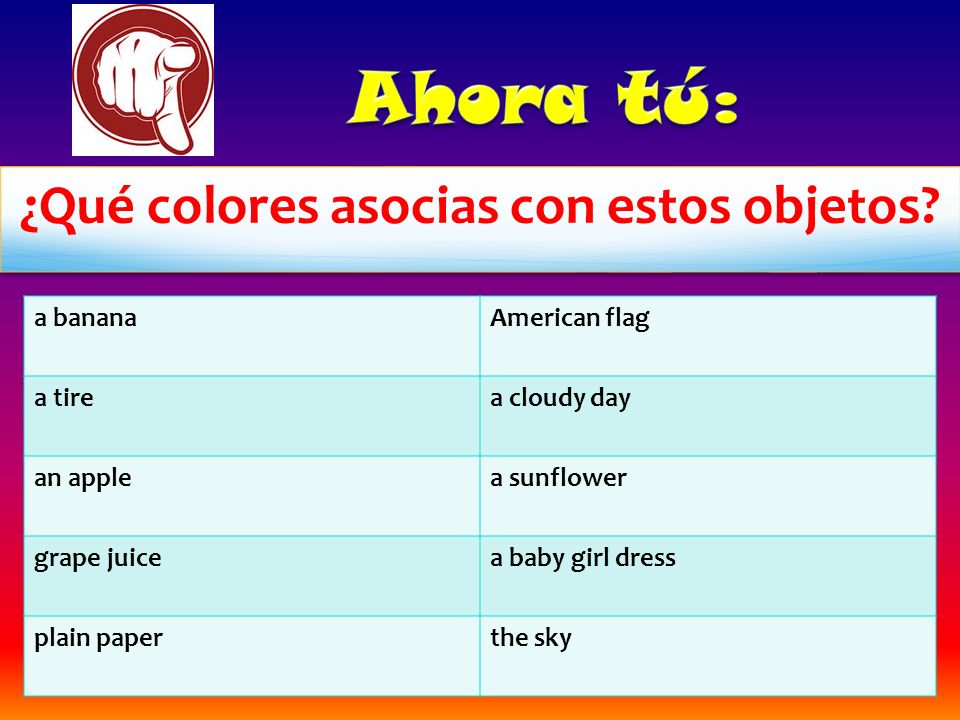 Ahora tú:

¿Qué colores asocias con estos objetos?

| a banana | American flag |
|---|---|
| a tire | a cloudy day |
| an apple | a sunflower |
| grape juice | a baby girl dress |
| plain paper | the sky |